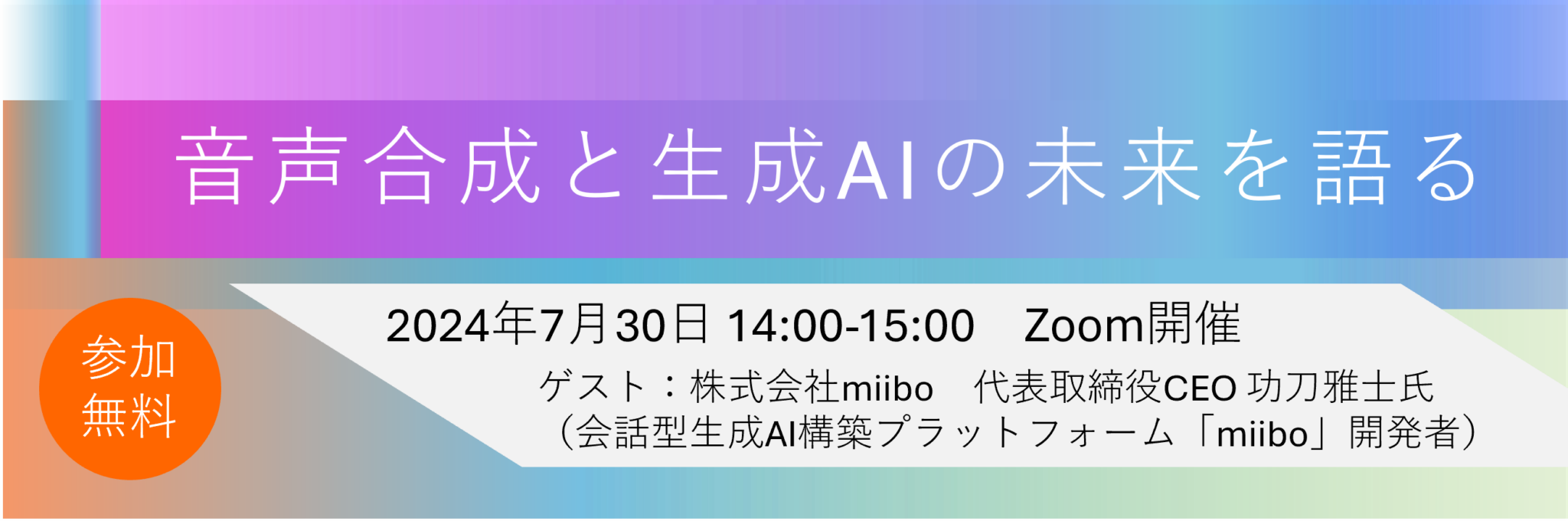 音声合成と生成AIの未来を語る

参加無料

2024年7月30日 14:00-15:00　Zoom開催

ゲスト：株式会社miibo　代表取締役CEO 功刀雅士氏
（会話型生成AI構築プラットフォーム「miibo」開発者）